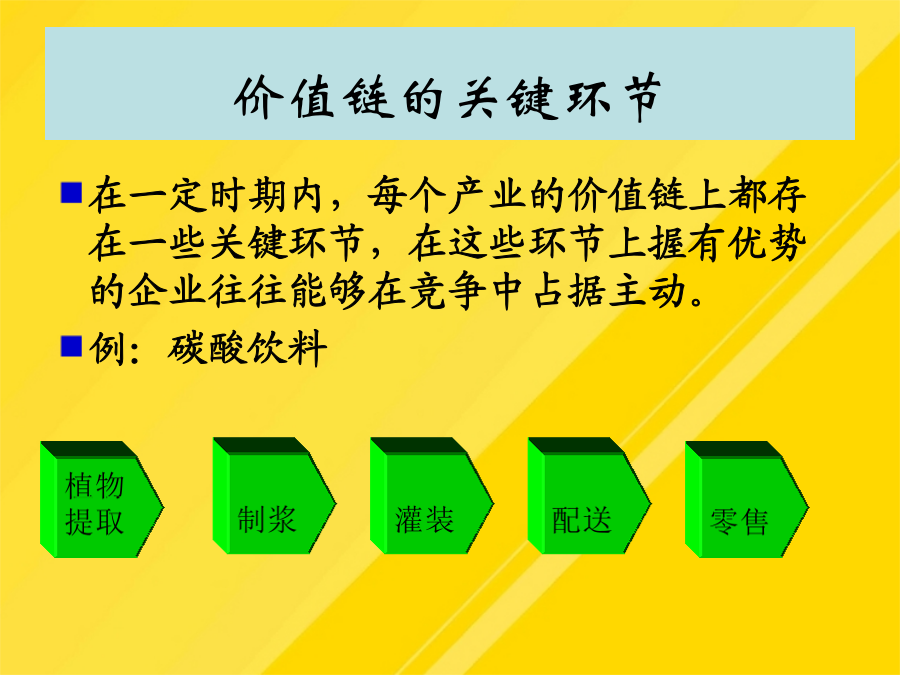 价值链的关键环节

在一定时期内，每个产业的价值链上都存在一些关键环节，在这些环节上握有优势的企业往往能够在竞争中占据主动。

例：碳酸饮料

植物提取

制浆

灌装

配送

零售